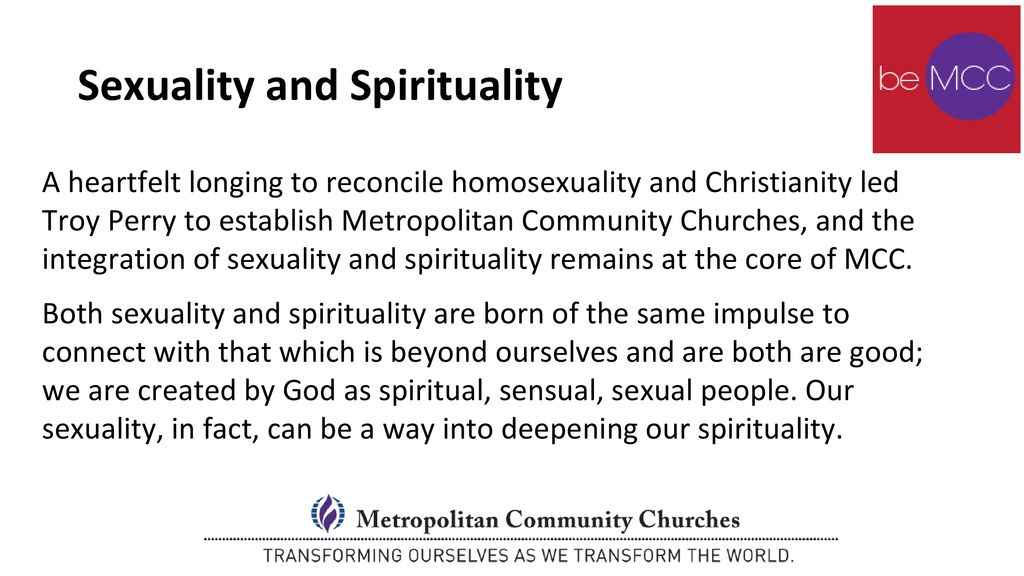 Sexuality and Spirituality

be MCC

A heartfelt longing to reconcile homosexuality and Christianity led Troy Perry to establish Metropolitan Community Churches, and the integration of sexuality and spirituality remains at the core of MCC.

Both sexuality and spirituality are born of the same impulse to connect with that which is beyond ourselves and are both are good; we are created by God as spiritual, sensual, sexual people. Our sexuality, in fact, can be a way into deepening our spirituality.

Metropolitan Community Churches

TRANSFORMING OURSELVES AS WE TRANSFORM THE WORLD.